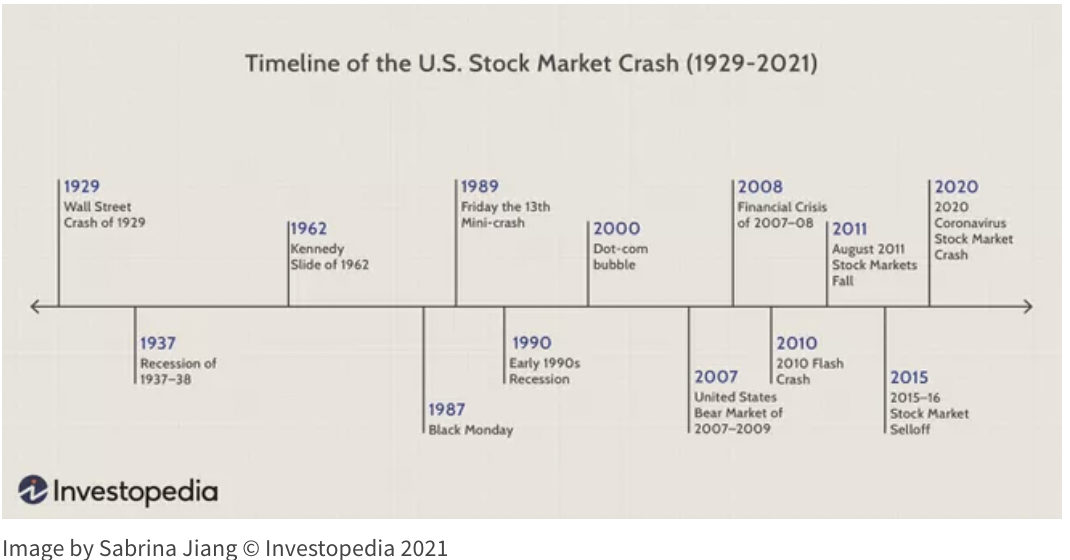 Timeline of the U.S. Stock Market Crash (1929-2021)

1929
Wall Street Crash of 1929

1937
Recession of 1937–38

1962
Kennedy Slide of 1962

1987
Black Monday

1989
Friday the 13th Mini-crash

1990
Early 1990s Recession

2000
Dot-com bubble

2007
United States Bear Market of 2007–2009

2008
Financial Crisis of 2007–08

2010
2010 Flash Crash

2011
August 2011 Stock Markets Fall

2015
2015–16 Stock Market Selloff

2020
2020 Coronavirus Stock Market Crash

Investopedia

Image by Sabrina Jiang © Investopedia 2021